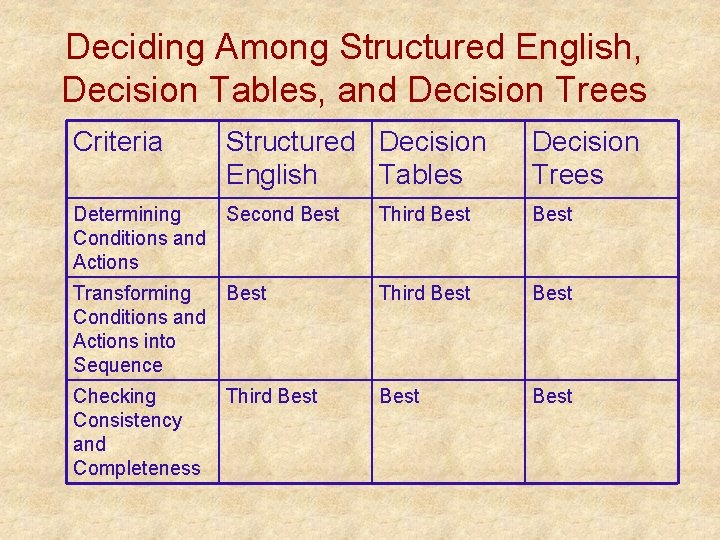 Deciding Among Structured English, Decision Tables, and Decision Trees

| Criteria | Structured English | Decision Tables | Decision Trees |
|---|---|---|---|
| Determining Conditions and Actions | Second Best | Third Best | Best |
| Transforming Conditions and Actions into Sequence | Best | Third Best | Best |
| Checking Consistency and Completeness | Third Best | Best | Best |